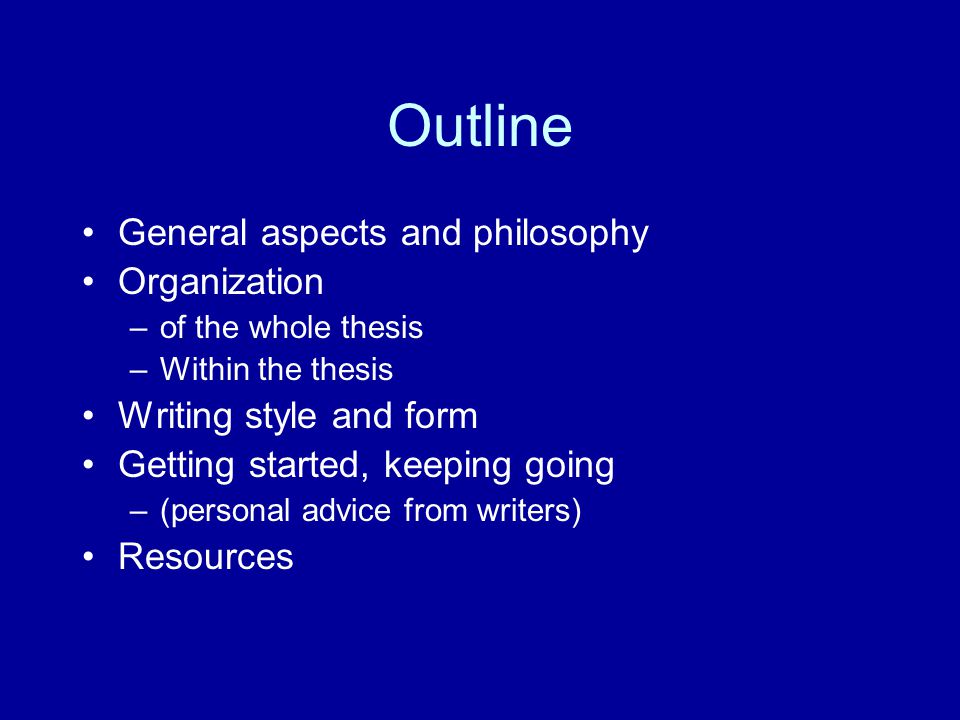 Outline

• General aspects and philosophy
• Organization
– of the whole thesis
– Within the thesis
• Writing style and form
• Getting started, keeping going
– (personal advice from writers)
• Resources